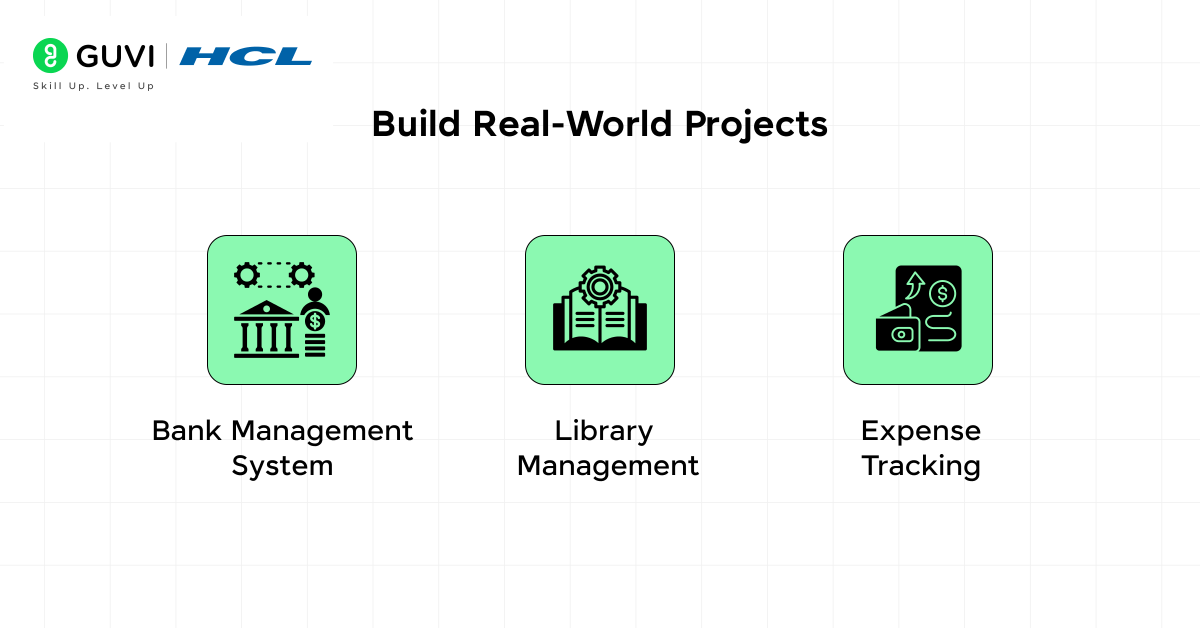 GUVI | HCL
Skill Up. Level Up

Build Real-World Projects

Bank Management System

Library Management

Expense Tracking